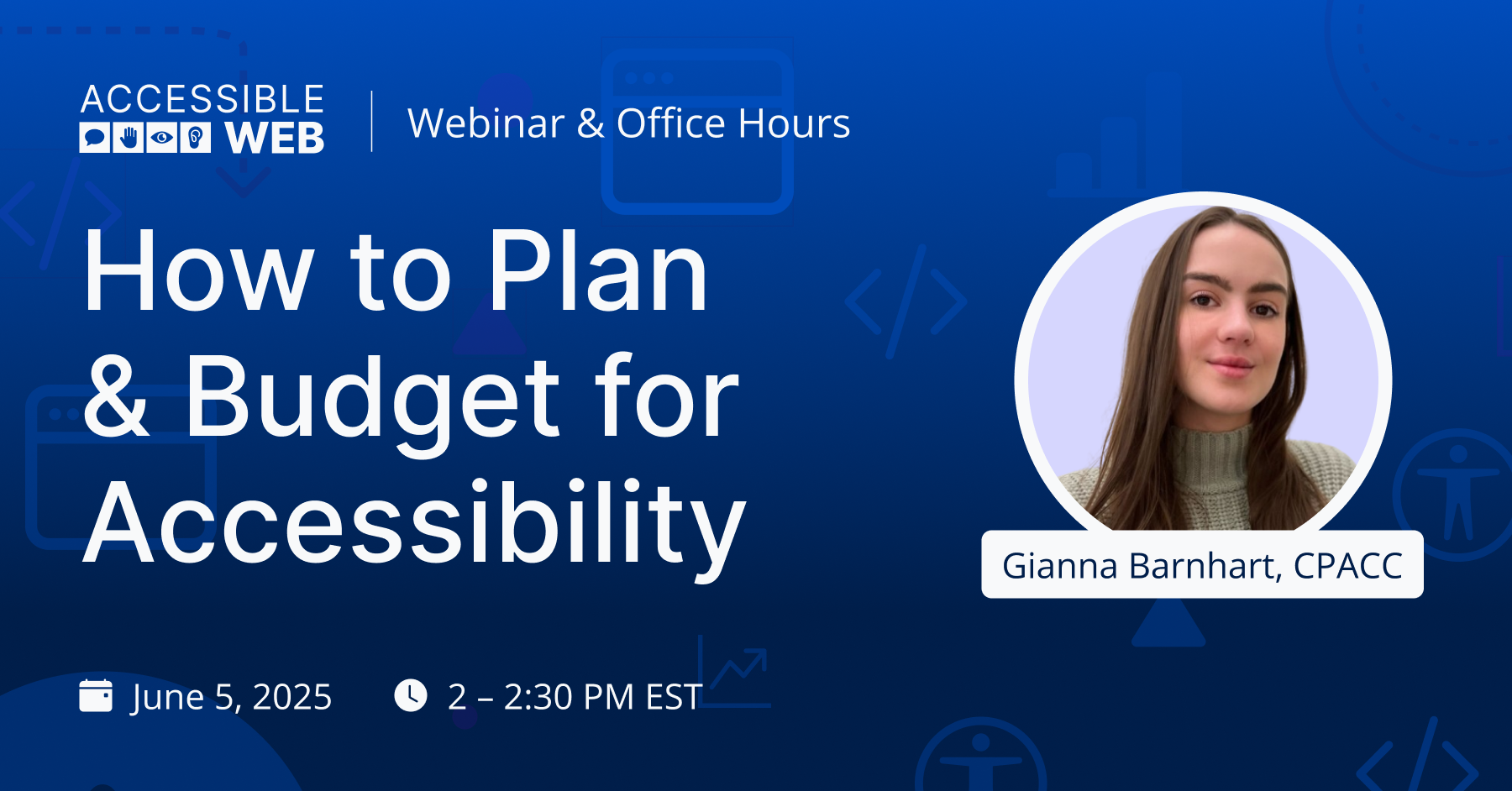 ACCESSIBLE WEB

Webinar & Office Hours

How to Plan & Budget for Accessibility

Gianna Barnhart, CPACC

June 5, 2025

2 – 2:30 PM EST